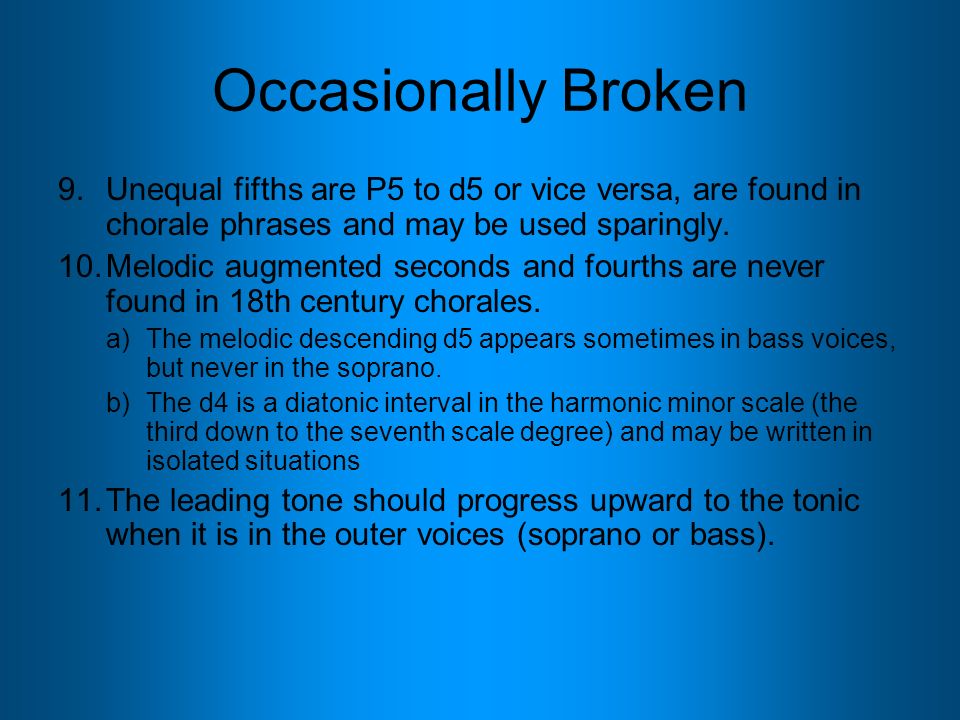 Occasionally Broken

9. Unequal fifths are P5 to d5 or vice versa, are found in chorale phrases and may be used sparingly.

10. Melodic augmented seconds and fourths are never found in 18th century chorales.

a) The melodic descending d5 appears sometimes in bass voices, but never in the soprano.

b) The d4 is a diatonic interval in the harmonic minor scale (the third down to the seventh scale degree) and may be written in isolated situations

11. The leading tone should progress upward to the tonic when it is in the outer voices (soprano or bass).